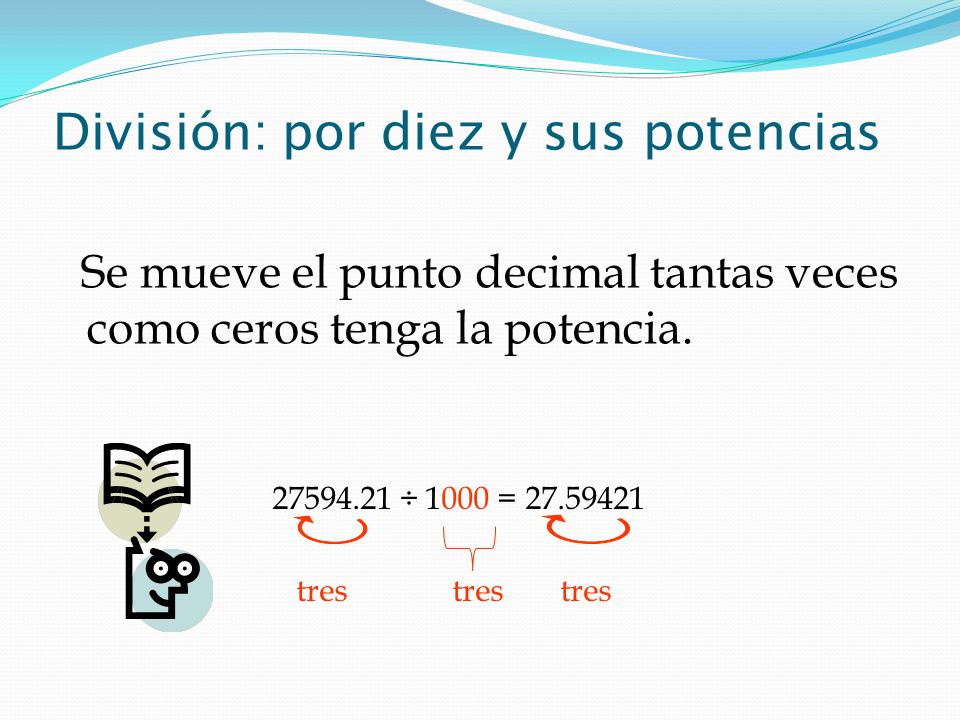 División: por diez y sus potencias

Se mueve el punto decimal tantas veces como ceros tenga la potencia.

$27594.21 \div 1000 = 27.59421$

tres tres tres